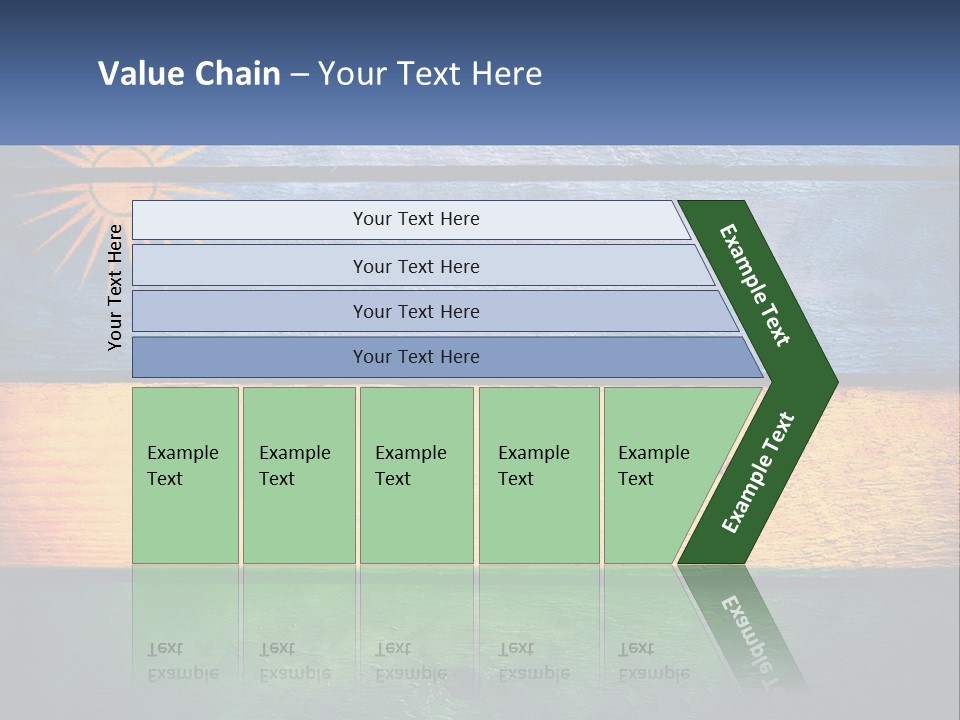 Value Chain – Your Text Here

Your Text Here

Your Text Here

Your Text Here

Your Text Here

Your Text Here

Example Text

Example Text

Example Text

Example Text

Example Text

Example Text

Example Text